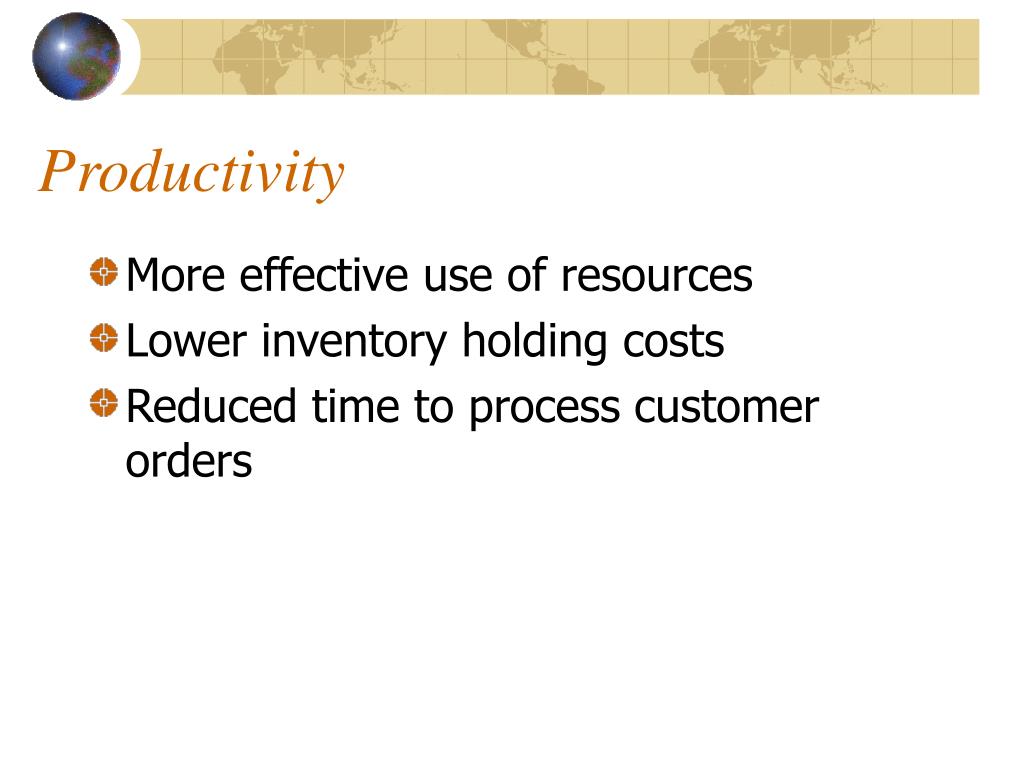 Productivity

More effective use of resources

Lower inventory holding costs

Reduced time to process customer orders